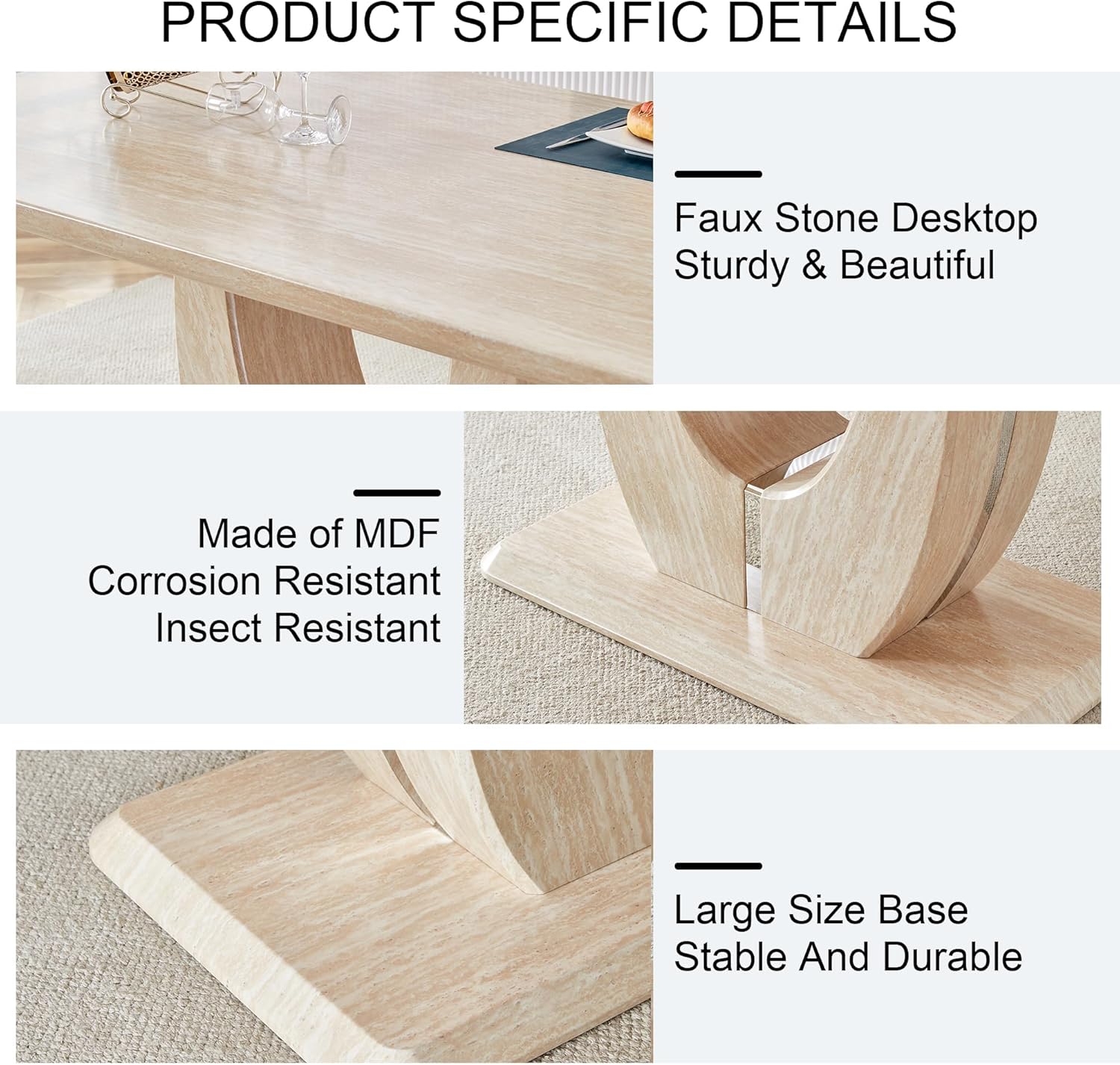 PRODUCT SPECIFIC DETAILS

Faux Stone Desktop
Sturdy & Beautiful

Made of MDF
Corrosion Resistant
Insect Resistant

Large Size Base
Stable And Durable